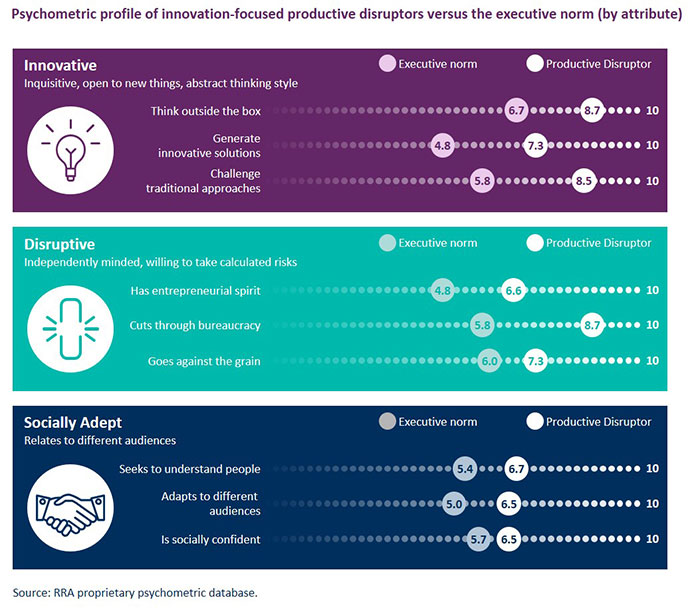 Psychometric profile of innovation-focused productive disruptors versus the executive norm (by attribute)

Innovative
Inquisitive, open to new things, abstract thinking style

Executive norm
Productive Disruptor

Think outside the box 6.7 8.7 10
Generate innovative solutions 4.8 7.3 10
Challenge traditional approaches 5.8 8.5 10

Disruptive
Independently minded, willing to take calculated risks

Executive norm
Productive Disruptor

Has entrepreneurial spirit 4.8 6.6 10
Cuts through bureaucracy 5.8 8.7 10
Goes against the grain 6.0 7.3 10

Socially Adept
Relates to different audiences

Executive norm
Productive Disruptor

Seeks to understand people 5.4 6.7 10
Adapts to different audiences 5.0 6.5 10
Is socially confident 5.7 6.5 10

Source: RRA proprietary psychometric database.